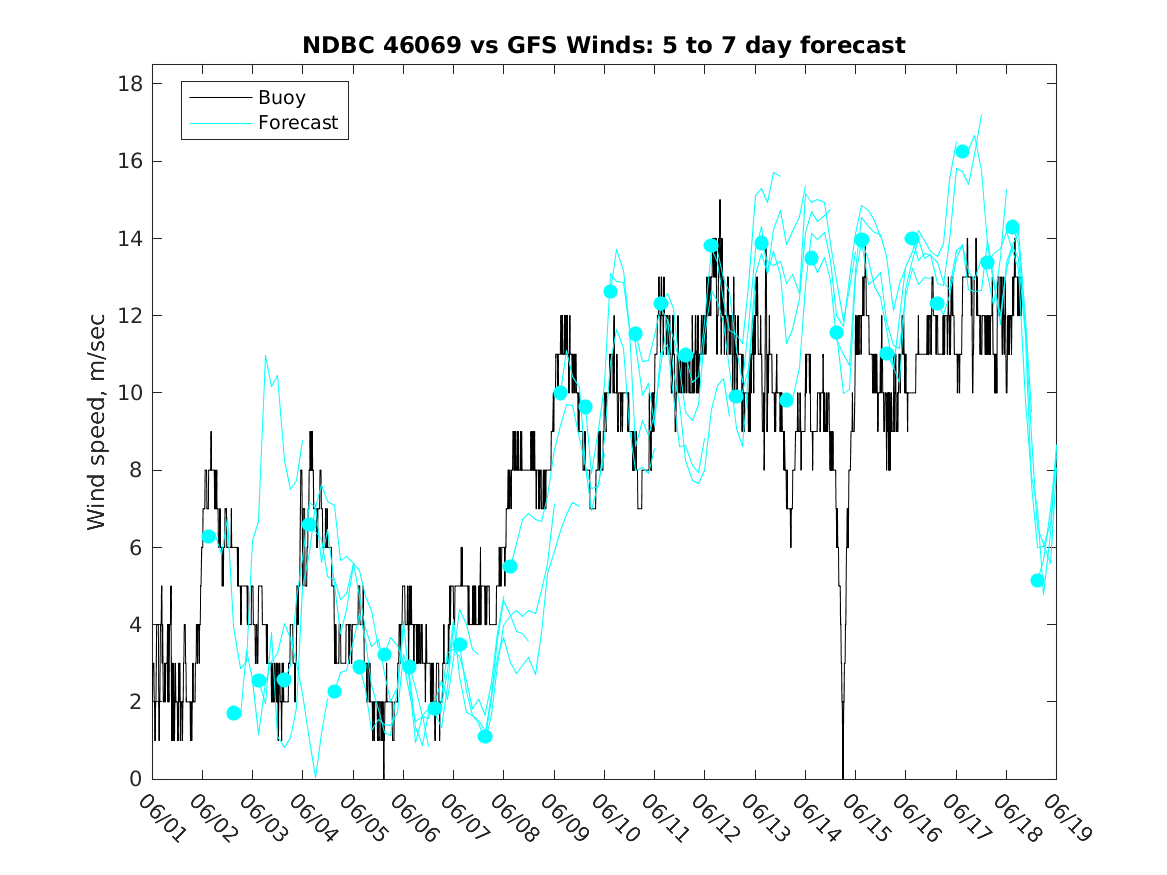 NDBC 46069 vs GFS Winds: 5 to 7 day forecast

Buoy
Forecast

Wind speed, m/sec

18
16
14
12
10
8
6
4
2
0

06/01
06/02
06/03
06/04
06/05
06/06
06/07
06/08
06/09
06/10
06/11
06/12
06/13
06/14
06/15
06/16
06/17
06/18
06/19